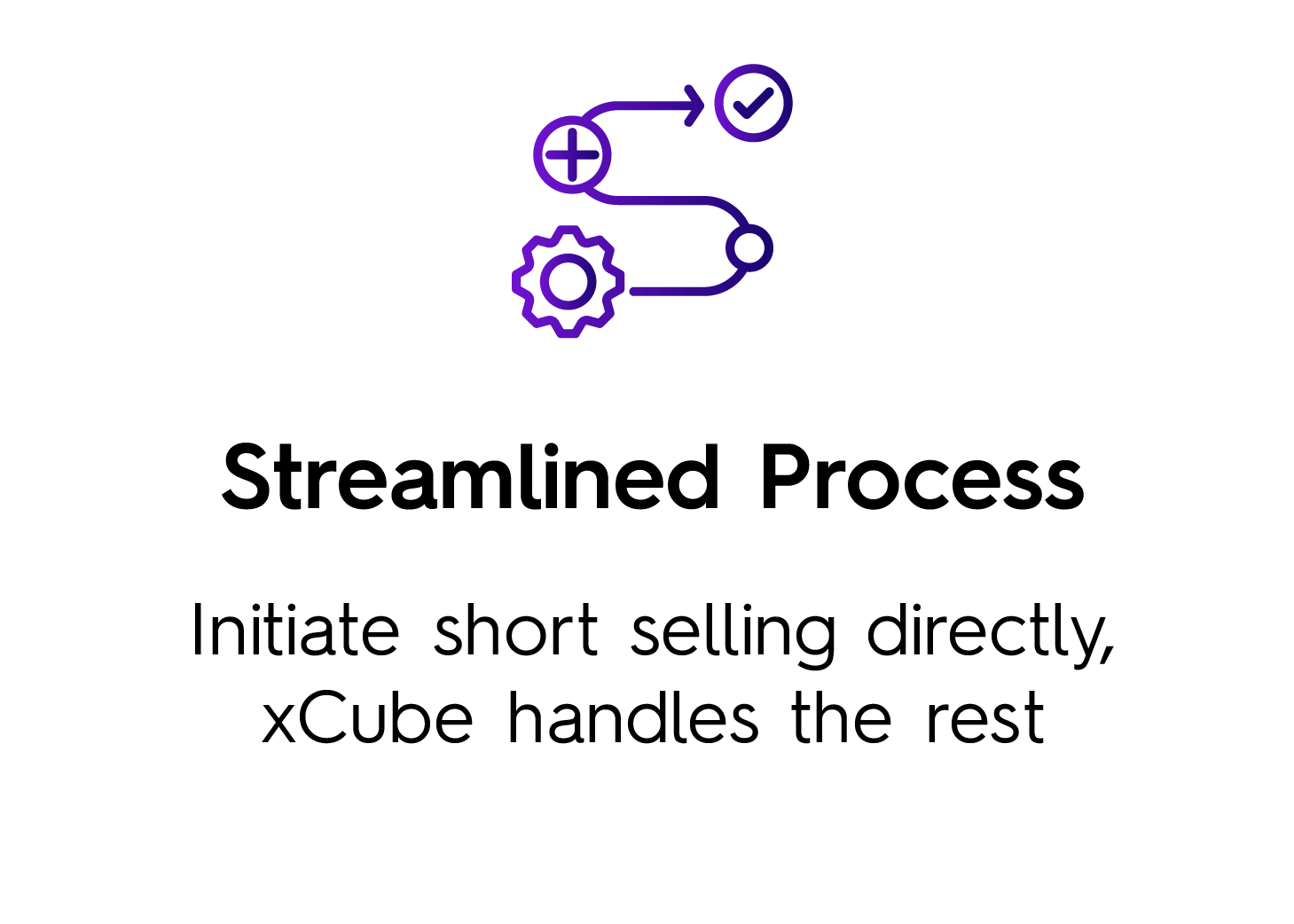 Streamlined Process

Initiate short selling directly, xCube handles the rest